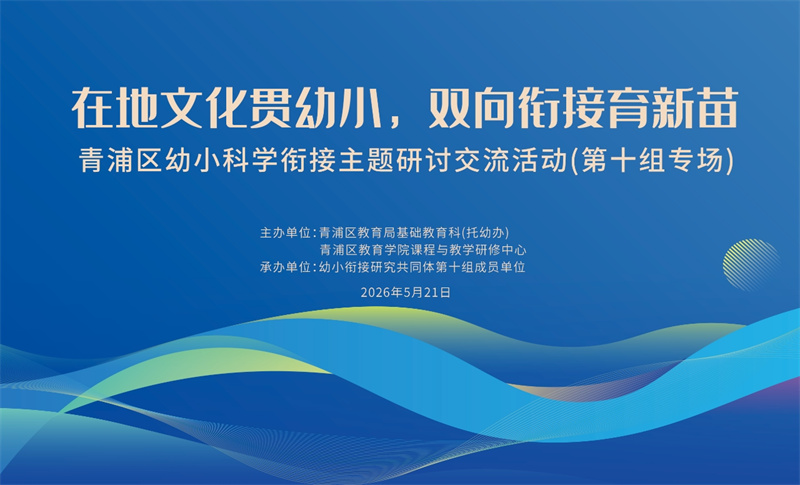 在地文化贯幼小，双向衔接育新苗

青浦区幼小科学衔接主题研讨交流活动(第十组专场)

主办单位：青浦区教育局基础教育科(托幼办)
青浦区教育学院课程与教学研修中心
承办单位：幼小衔接研究共同体第十组成员单位

2026年5月21日